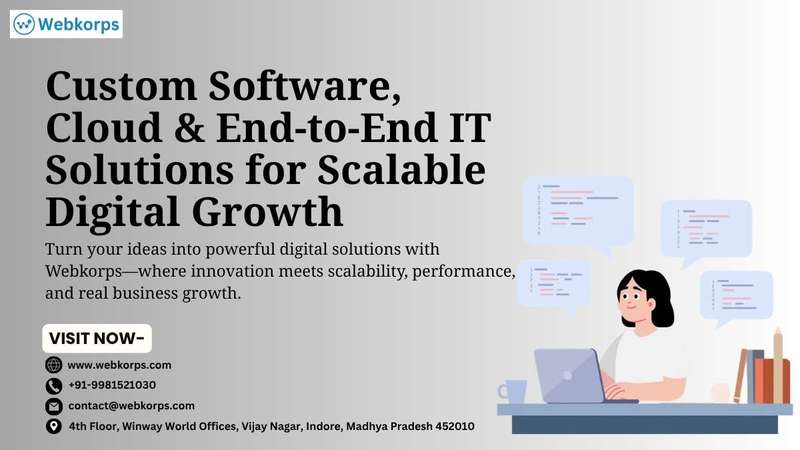 Webkorps

Custom Software, Cloud & End-to-End IT Solutions for Scalable Digital Growth

Turn your ideas into powerful digital solutions with Webkorps—where innovation meets scalability, performance, and real business growth.

VISIT NOW-

www.webkorps.com

+91-9981521030

contact@webkorps.com

4th Floor, Winway World Offices, Vijay Nagar, Indore, Madhya Pradesh 452010